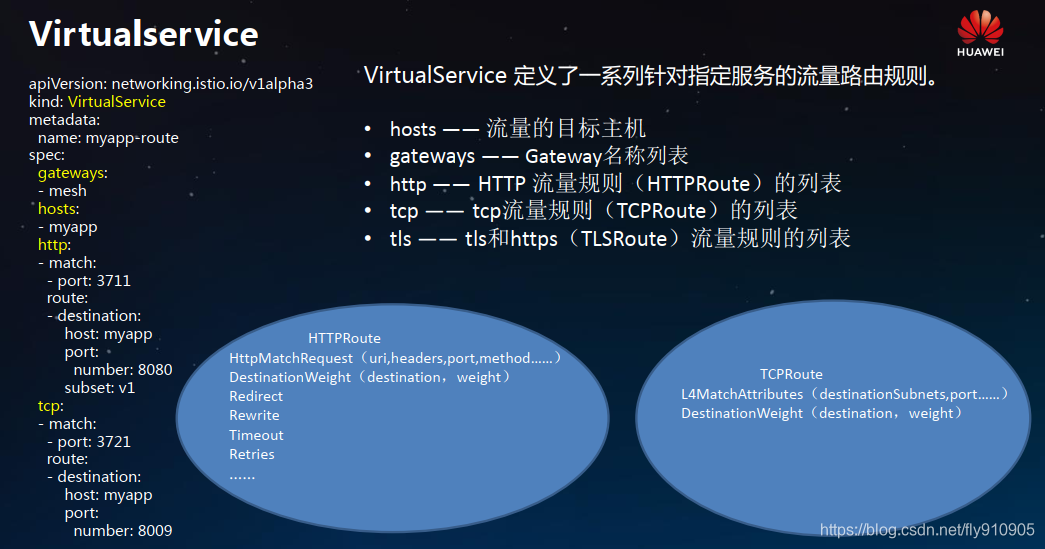 Virtualservice

HUAWEI

apiVersion: networking.istio.io/v1alpha3
kind: VirtualService
metadata:
  name: myapp-route
spec:
  gateways:
  - mesh
  hosts:
  - myapp
  http:
  - match:
    - port: 3711
    route:
    - destination:
        host: myapp
        port:
          number: 8080
        subset: v1
  tcp:
  - match:
    - port: 3721
    route:
    - destination:
        host: myapp
        port:
          number: 8009

VirtualService 定义了一系列针对指定服务的流量路由规则。

• hosts —— 流量的目标主机
• gateways —— Gateway名称列表
• http —— HTTP 流量规则（HTTPRoute）的列表
• tcp —— tcp流量规则（TCPRoute）的列表
• tls —— tls和https（TLSRoute）流量规则的列表

HTTPRoute
HttpMatchRequest（uri,headers,port,method……）
DestinationWeight（destination，weight）
Redirect
Rewrite
Timeout
Retries
……

TCPRoute
L4MatchAttributes（destinationSubnets,port……）
DestinationWeight（destination，weight）

https://blog.csdn.net/fly910905